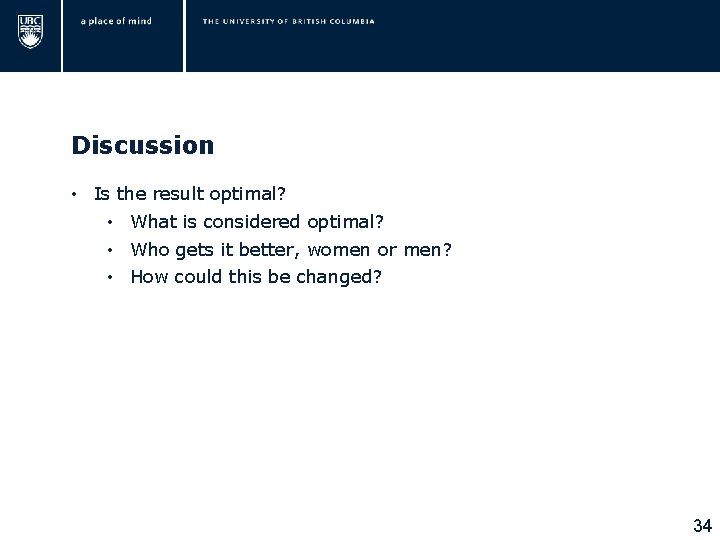 UBC a place of mind THE UNIVERSITY OF BRITISH COLUMBIA

Discussion

• Is the result optimal?
  • What is considered optimal?
  • Who gets it better, women or men?
  • How could this be changed?

34